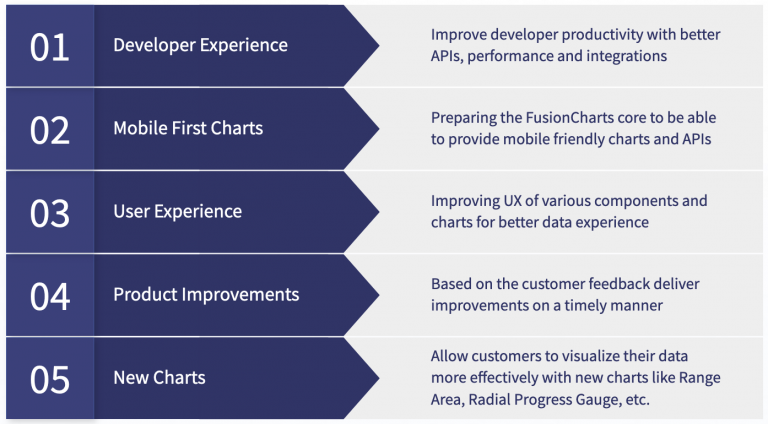 01 Developer Experience

Improve developer productivity with better APIs, performance and integrations

02 Mobile First Charts

Preparing the FusionCharts core to be able to provide mobile friendly charts and APIs

03 User Experience

Improving UX of various components and charts for better data experience

04 Product Improvements

Based on the customer feedback deliver improvements on a timely manner

05 New Charts

Allow customers to visualize their data more effectively with new charts like Range Area, Radial Progress Gauge, etc.